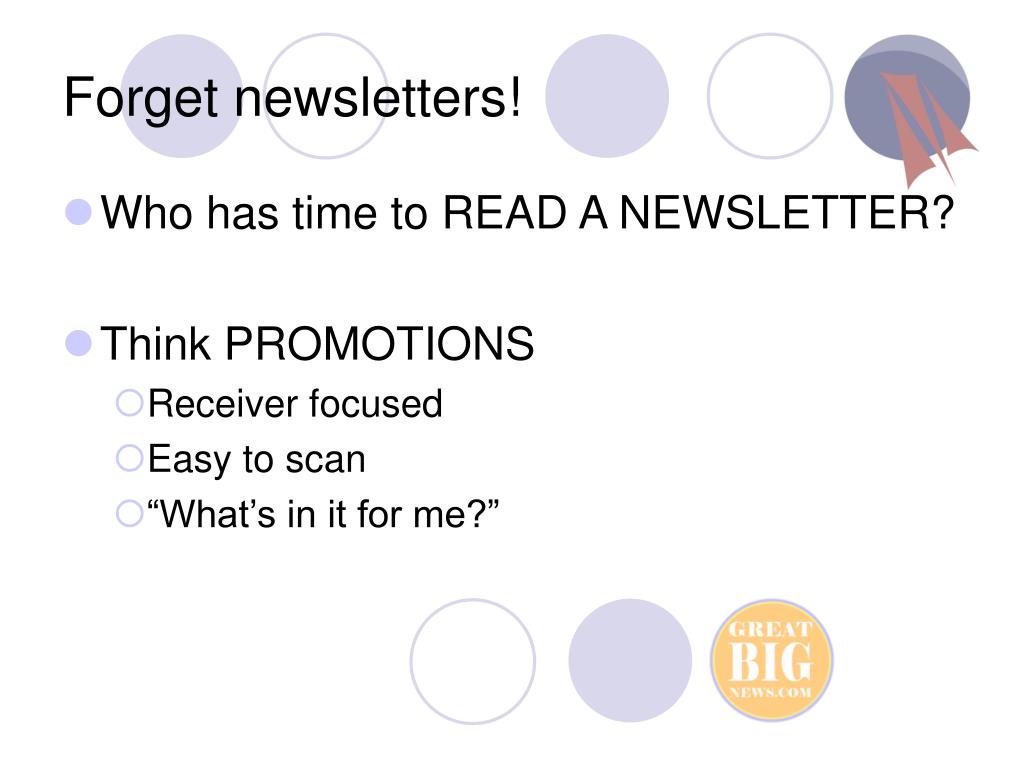 Forget newsletters!

Who has time to READ A NEWSLETTER?

Think PROMOTIONS

Receiver focused

Easy to scan

“What’s in it for me?”

GREAT BIG NEWS.COM